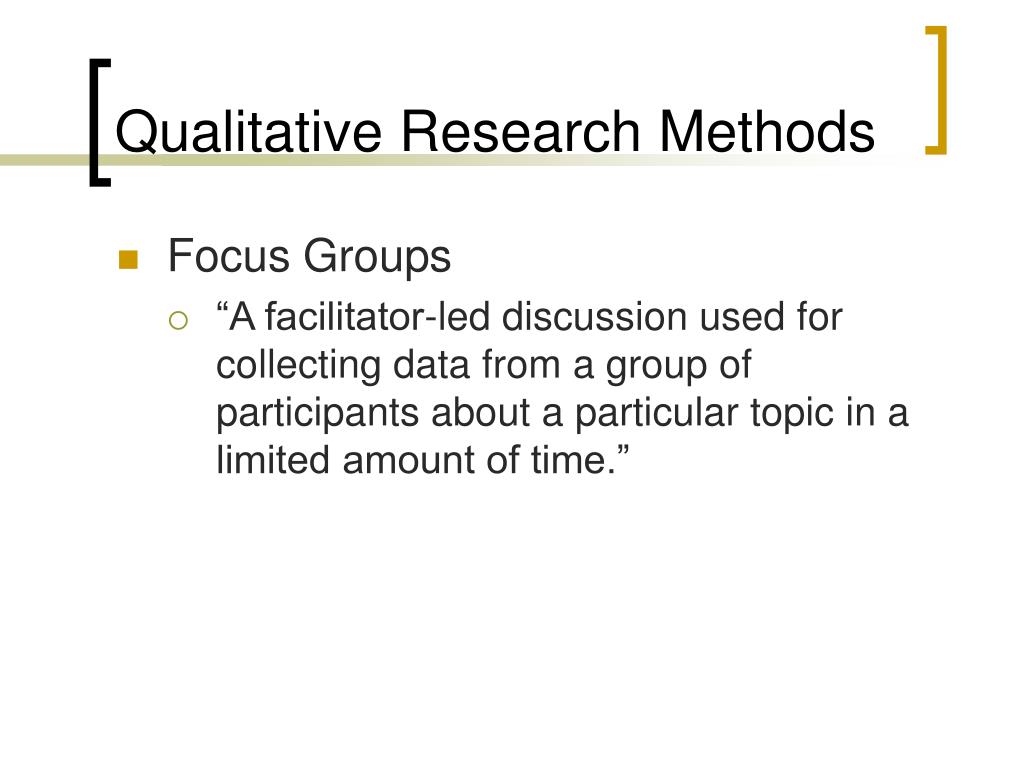 Qualitative Research Methods

Focus Groups

“A facilitator-led discussion used for collecting data from a group of participants about a particular topic in a limited amount of time.”